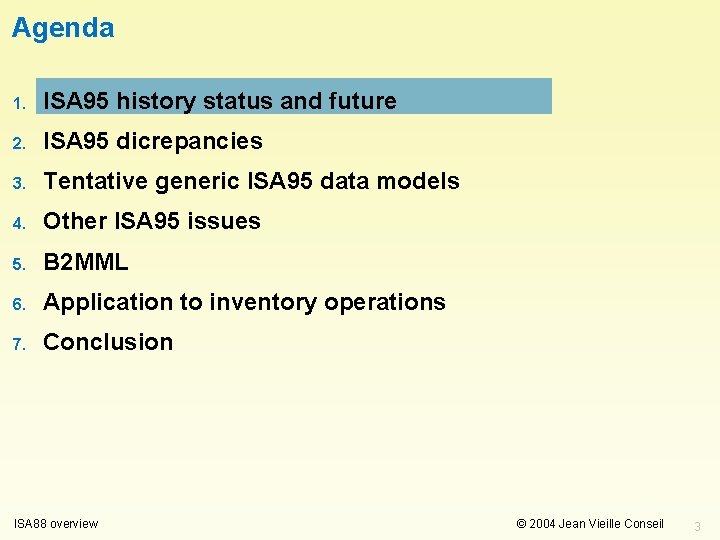 Agenda

1. ISA95 history status and future
2. ISA95 dicrepancies
3. Tentative generic ISA95 data models
4. Other ISA95 issues
5. B2MML
6. Application to inventory operations
7. Conclusion

ISA88 overview

© 2004 Jean Vieille Conseil

3